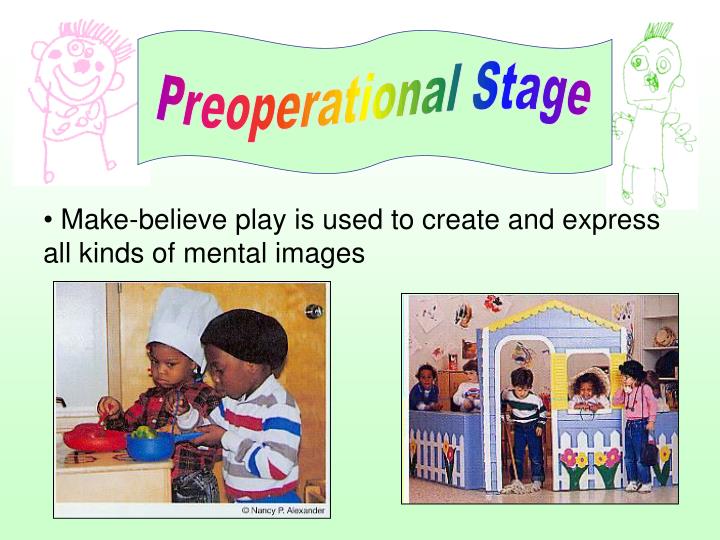 Preoperational Stage

• Make-believe play is used to create and express all kinds of mental images

© Nancy P. Alexander